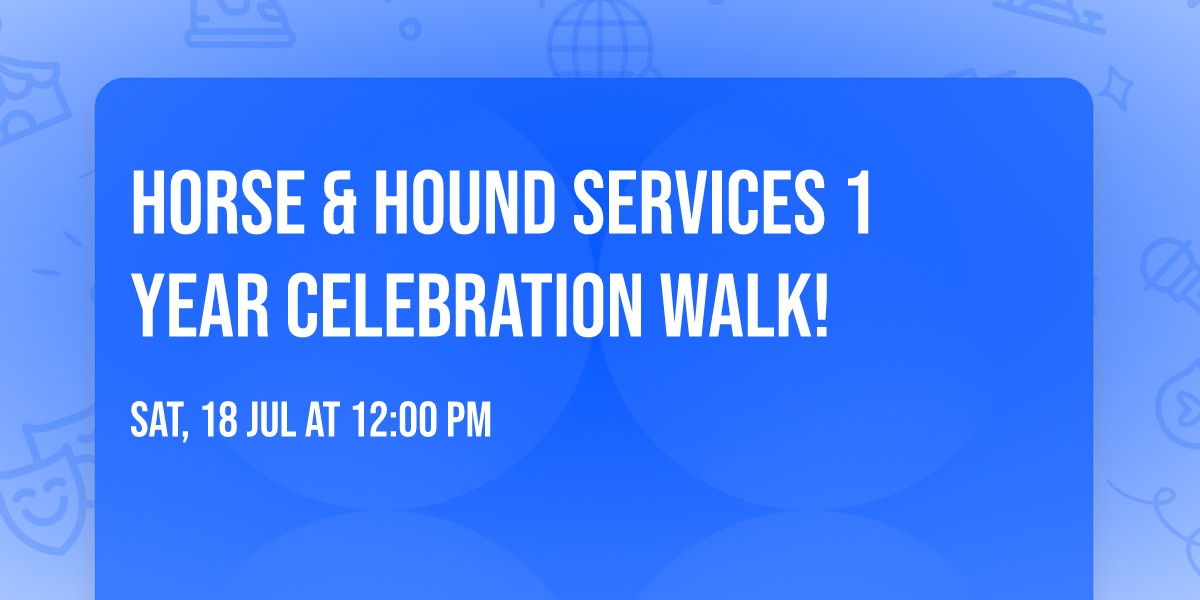 HORSE & HOUND SERVICES 1 YEAR CELEBRATION WALK!

SAT, 18 JUL AT 12:00 PM